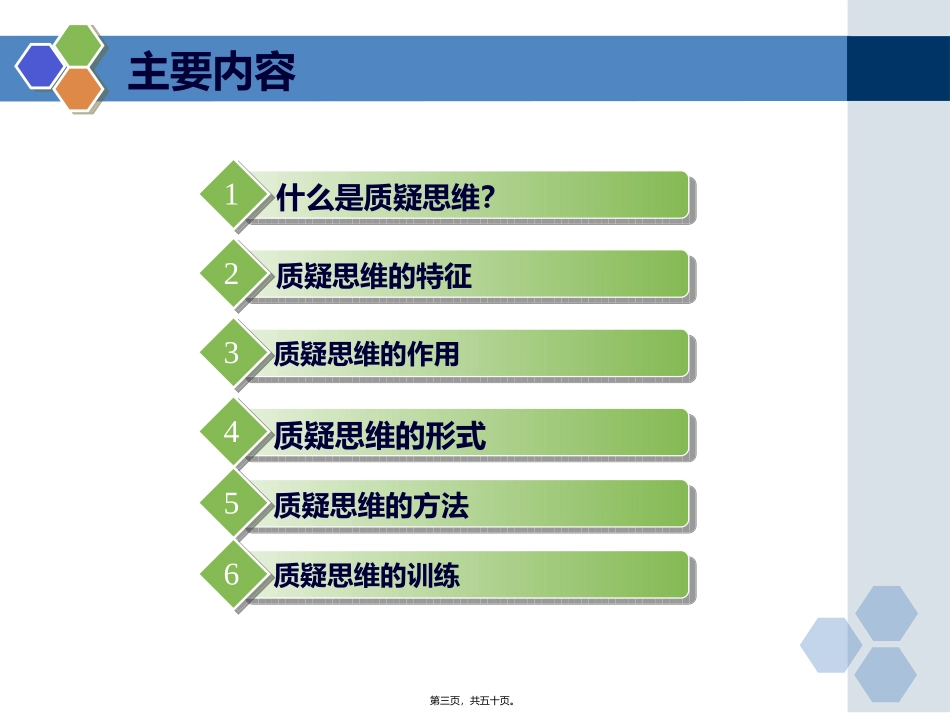 主要内容

1 什么是质疑思维?

2 质疑思维的特征

3 质疑思维的作用

4 质疑思维的形式

5 质疑思维的方法

6 质疑思维的训练

第三页，共五十页。